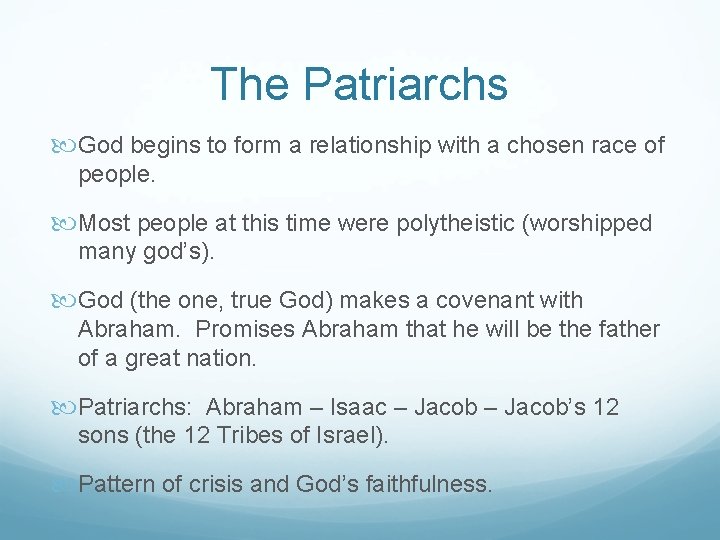 The Patriarchs

God begins to form a relationship with a chosen race of people.

Most people at this time were polytheistic (worshipped many god’s).

God (the one, true God) makes a covenant with Abraham. Promises Abraham that he will be the father of a great nation.

Patriarchs: Abraham – Isaac – Jacob – Jacob’s 12 sons (the 12 Tribes of Israel).

Pattern of crisis and God’s faithfulness.